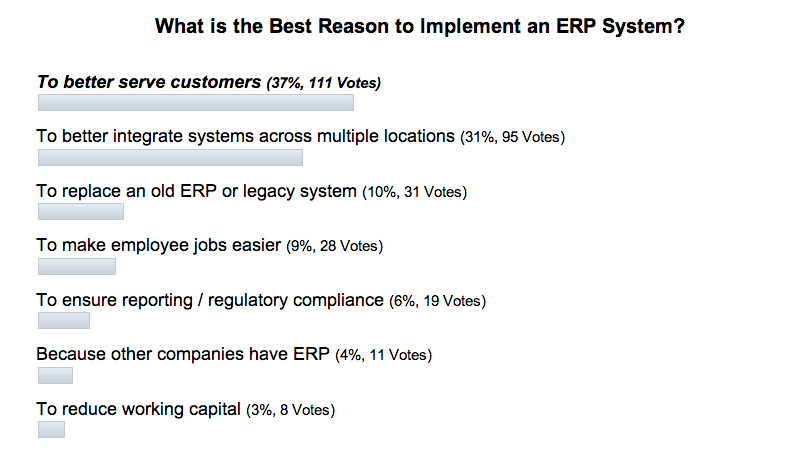 What is the Best Reason to Implement an ERP System?

To better serve customers (37%, 111 Votes)

To better integrate systems across multiple locations (31%, 95 Votes)

To replace an old ERP or legacy system (10%, 31 Votes)

To make employee jobs easier (9%, 28 Votes)

To ensure reporting / regulatory compliance (6%, 19 Votes)

Because other companies have ERP (4%, 11 Votes)

To reduce working capital (3%, 8 Votes)